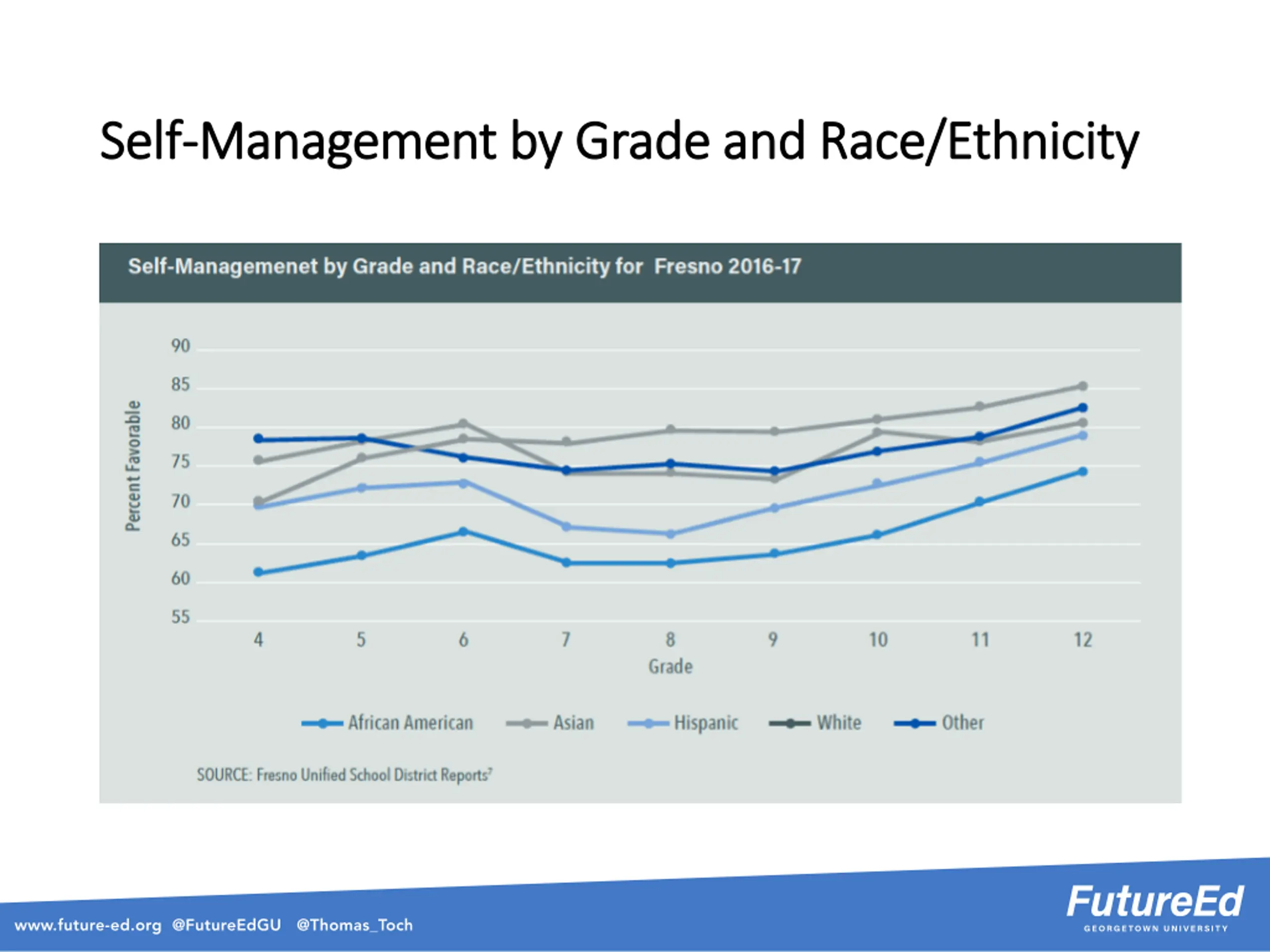 Self-Management by Grade and Race/Ethnicity

Self-Managemenet by Grade and Race/Ethnicity for Fresno 2016-17

Percent Favorable

90
85
80
75
70
65
60
55

4 5 6 7 8 9 10 11 12

Grade

African American   Asian   Hispanic   White   Other

SOURCE: Fresno Unified School District Reports$^7$

www.future-ed.org @FutureEdGU @Thomas_Toch

FutureEd
GEORGETOWN UNIVERSITY